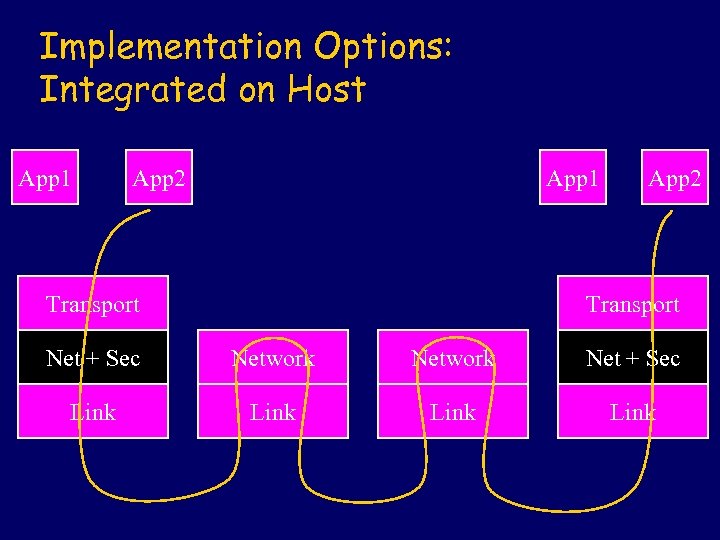 Implementation Options:
Integrated on Host

App1
App2

App1
App2

Transport
Net + Sec
Link

Network
Link

Network
Link

Transport
Net + Sec
Link